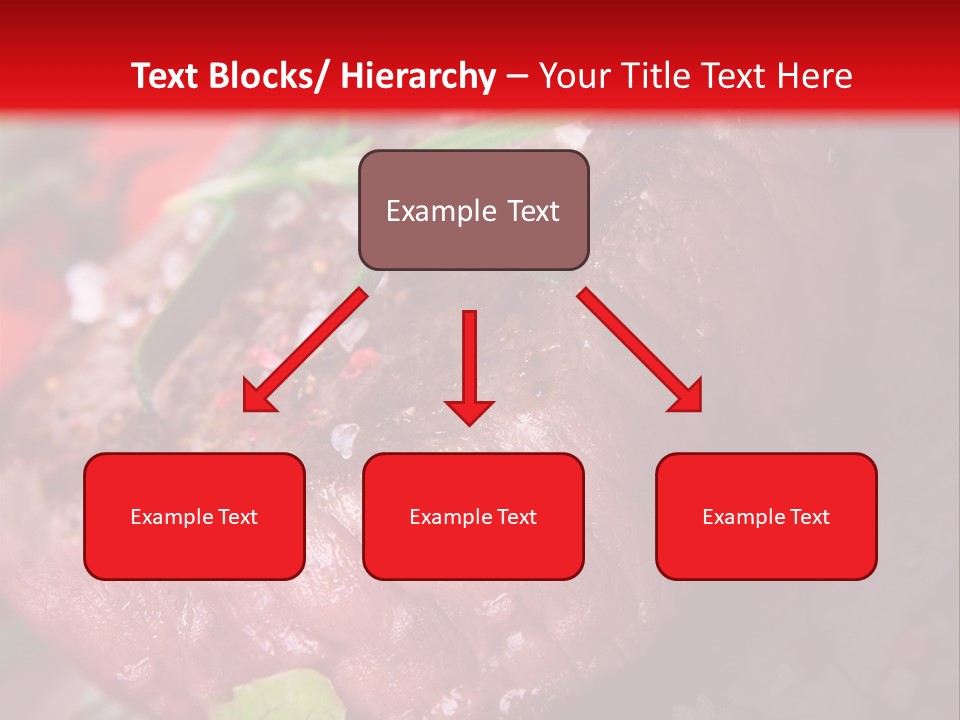 Text Blocks/ Hierarchy – Your Title Text Here

Example Text

Example Text

Example Text

Example Text